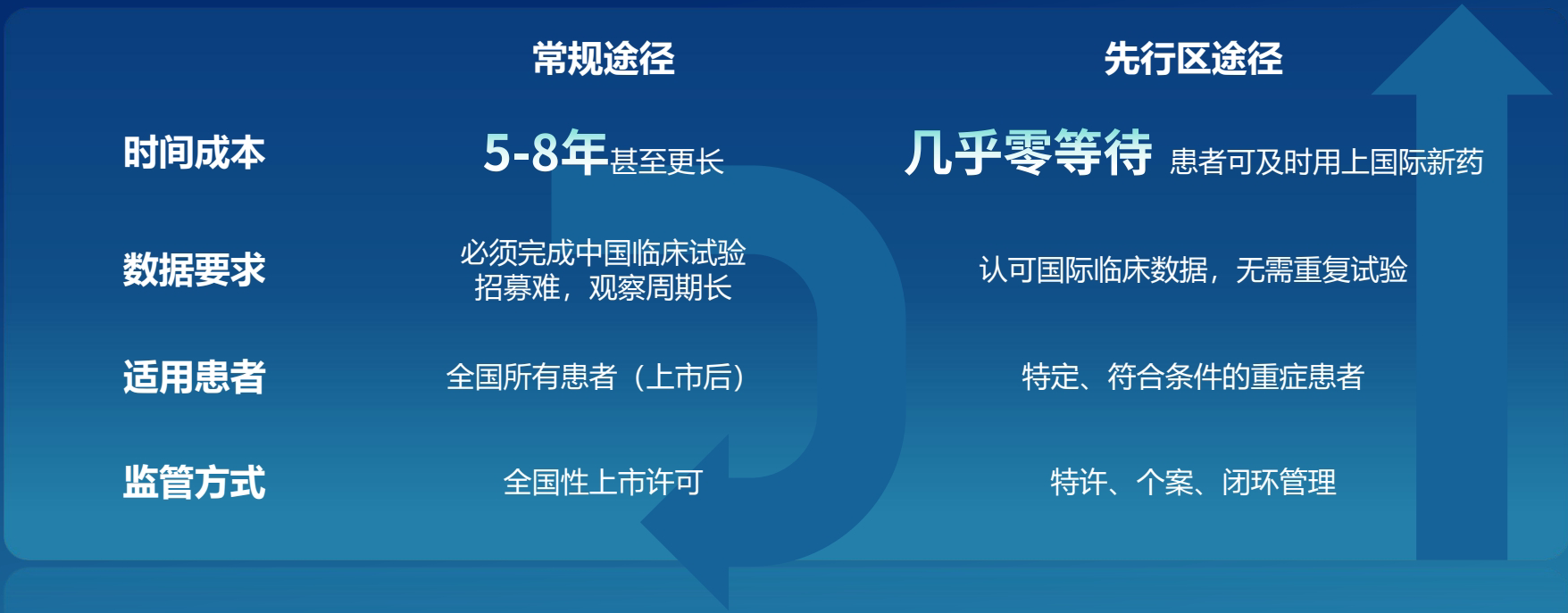 |  | 常规途径 | 先行区途径 |
|---|---|---|
| 时间成本 | 5-8年甚至更长 | 几乎零等待 患者可及时用上国际新药 |
| 数据要求 | 必须完成中国临床试验 招募难，观察周期长 | 认可国际临床数据，无需重复试验 |
| 适用患者 | 全国所有患者（上市后） | 特定、符合条件的重症患者 |
| 监管方式 | 全国性上市许可 | 特许、个案、闭环管理 |